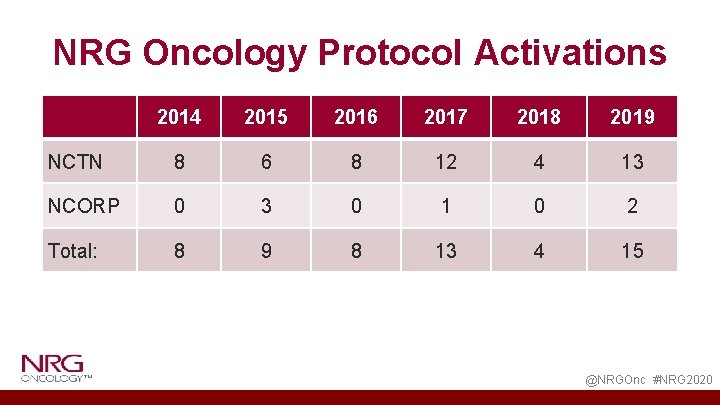 NRG Oncology Protocol Activations

| | 2014 | 2015 | 2016 | 2017 | 2018 | 2019 |
|---|---|---|---|---|---|---|
| NCTN | 8 | 6 | 8 | 12 | 4 | 13 |
| NCORP | 0 | 3 | 0 | 1 | 0 | 2 |
| Total: | 8 | 9 | 8 | 13 | 4 | 15 |

NRG ONCOLOGY™

@NRGOnc #NRG2020